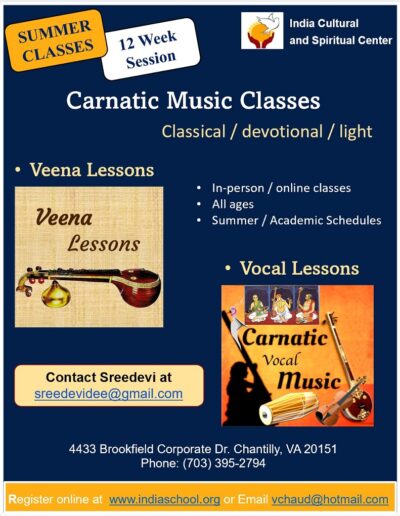 SUMMER CLASSES

12 Week Session

India Cultural and Spiritual Center

Carnatic Music Classes

Classical / devotional / light

• Veena Lessons

Veena Lessons

• In-person / online classes
• All ages
• Summer / Academic Schedules

• Vocal Lessons

Carnatic Vocal Music

Contact Sreedevi at sreedevidee@gmail.com

4433 Brookfield Corporate Dr. Chantilly, VA 20151
Phone: (703) 395-2794

Register online at www.indiaschool.org or Email vchaud@hotmail.com